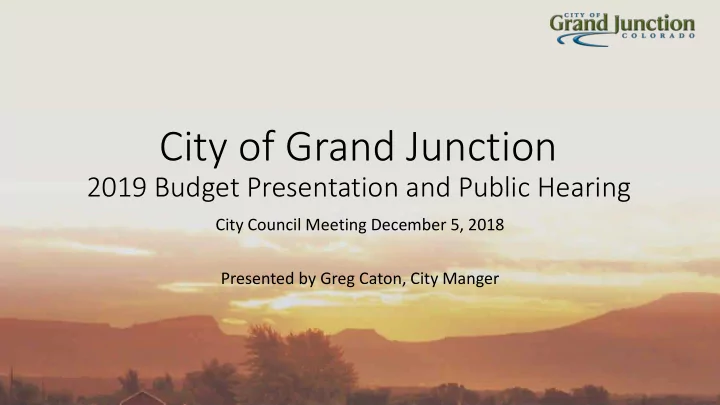 CITY OF
Grand Junction
COLORADO

City of Grand Junction
2019 Budget Presentation and Public Hearing

City Council Meeting December 5, 2018

Presented by Greg Caton, City Manger